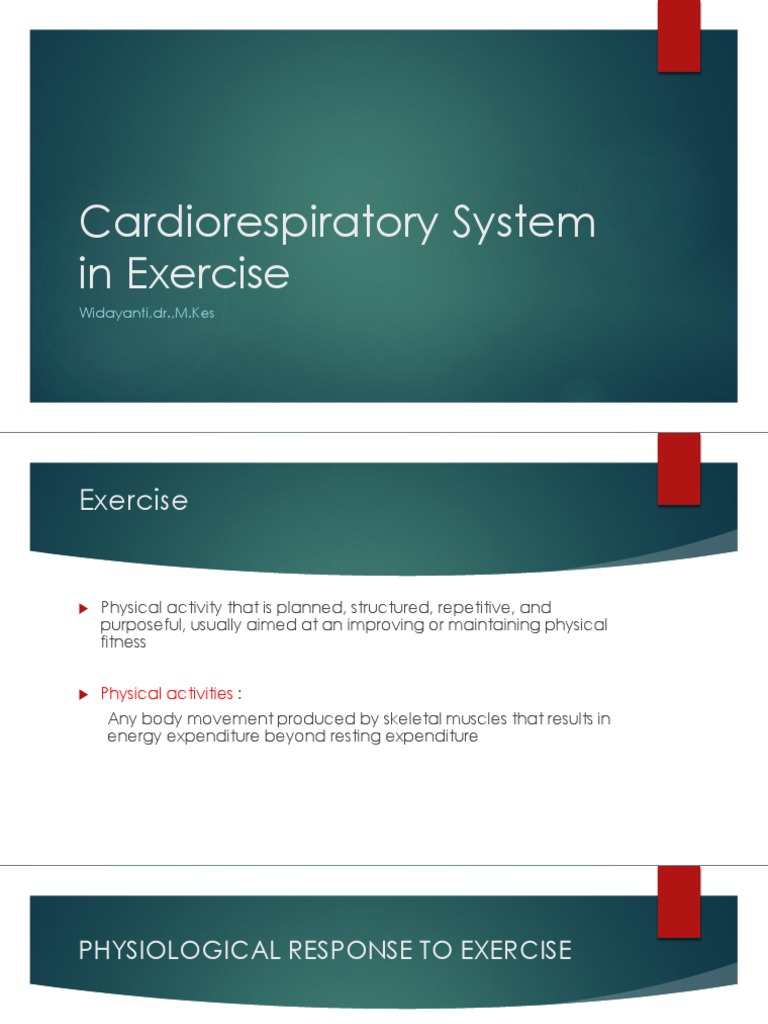 Cardiorespiratory System in Exercise

Widayanti,dr.,M.Kes

Exercise

Physical activity that is planned, structured, repetitive, and purposeful, usually aimed at an improving or maintaining physical fitness

Physical activities :

Any body movement produced by skeletal muscles that results in energy expenditure beyond resting expenditure

PHYSIOLOGICAL RESPONSE TO EXERCISE